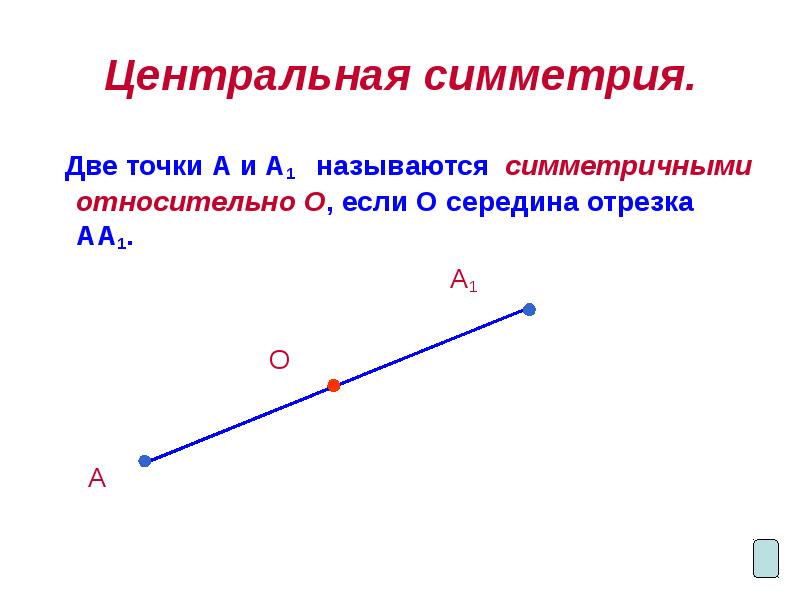 Центральная симметрия.

Две точки А и $А_1$ называются симметричными относительно О, если О середина отрезка $АА_1$.

$А_1$

О

А